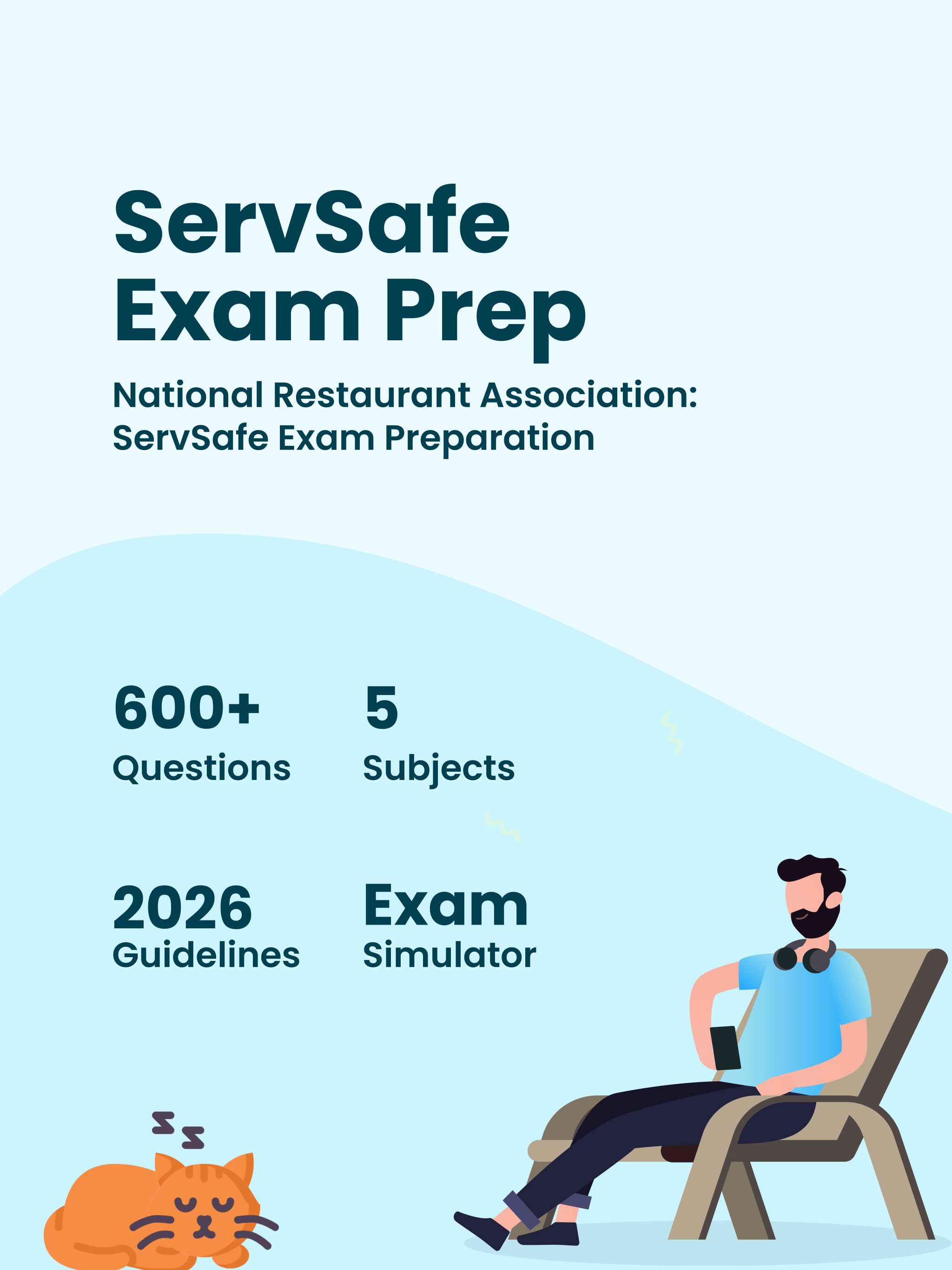 ServSafe Exam Prep

National Restaurant Association: ServSafe Exam Preparation

600+
Questions

5
Subjects

2026
Guidelines

Exam
Simulator